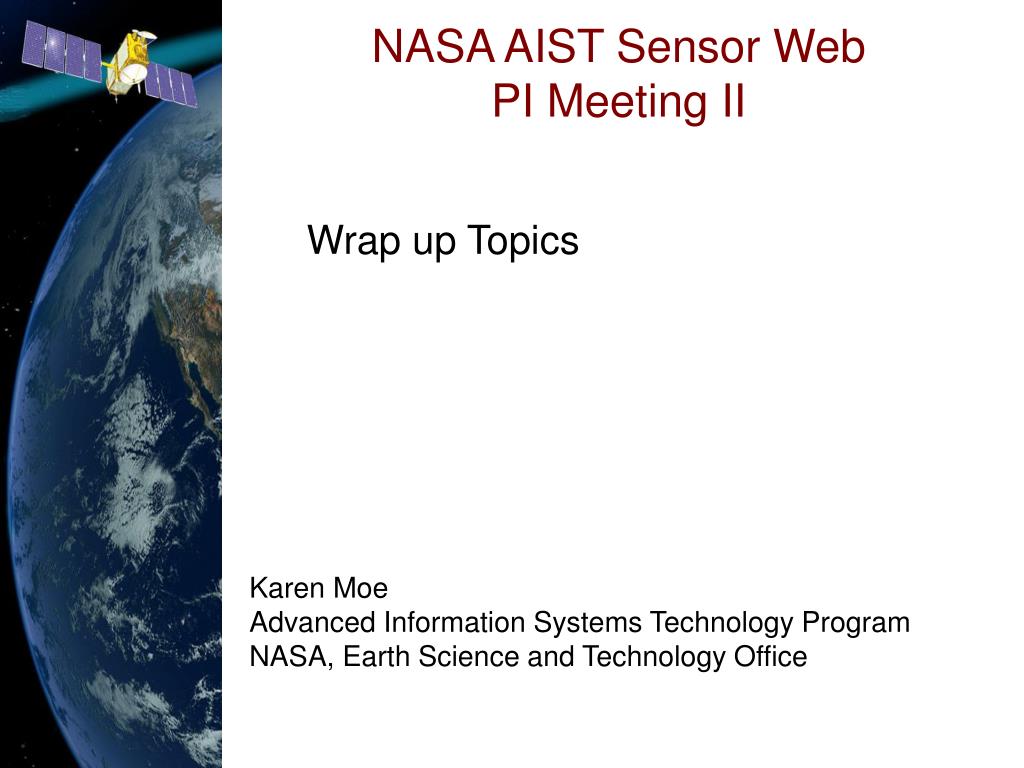 NASA AIST Sensor Web
PI Meeting II

Wrap up Topics

Karen Moe
Advanced Information Systems Technology Program
NASA, Earth Science and Technology Office